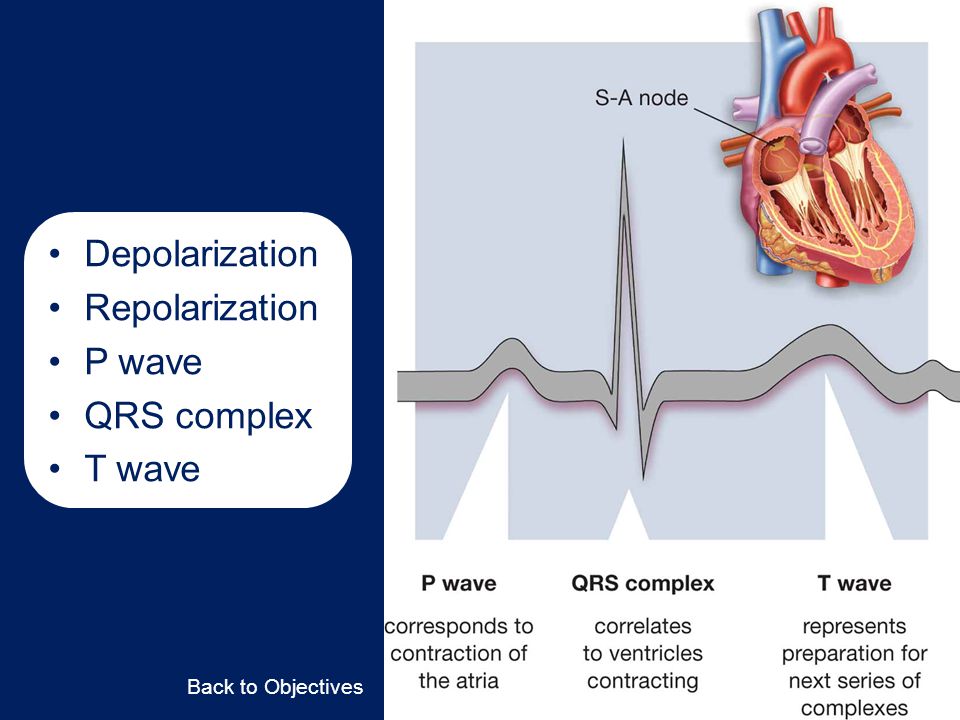 • Depolarization
• Repolarization
• P wave
• QRS complex
• T wave

Back to Objectives

S-A node

P wave
corresponds to contraction of the atria

QRS complex
correlates to ventricles contracting

T wave
represents preparation for next series of complexes